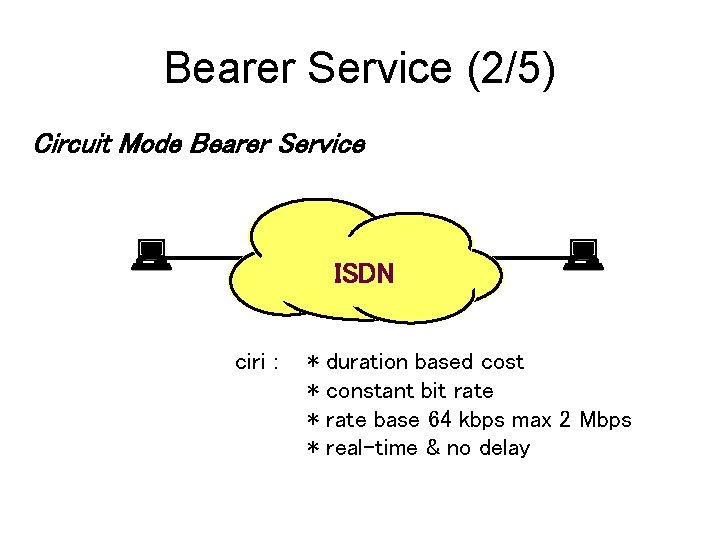 Bearer Service (2/5)

Circuit Mode Bearer Service

ISDN

ciri : * duration based cost
* constant bit rate
* rate base 64 kbps max 2 Mbps
* real-time & no delay